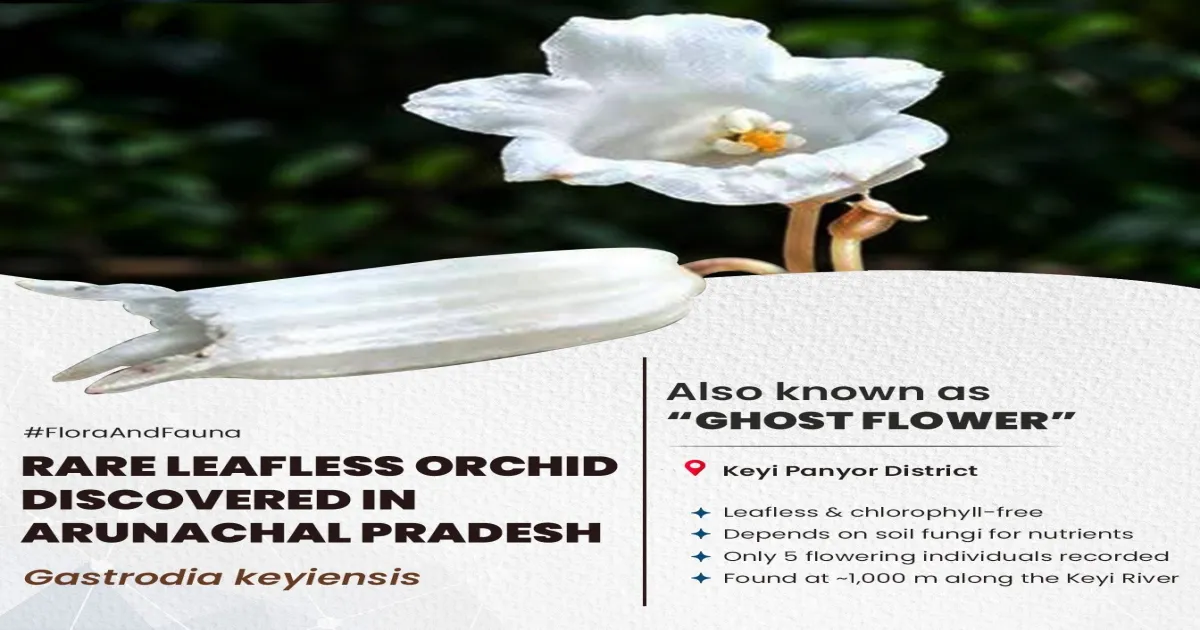 #FloraAndFauna

RARE LEAFLESS ORCHID DISCOVERED IN ARUNACHAL PRADESH

Gastrodia keyiensis

Also known as "GHOST FLOWER"

Keyi Panyor District

Leafless & chlorophyll-free
Depends on soil fungi for nutrients
Only 5 flowering individuals recorded
Found at ~1,000 m along the Keyi River